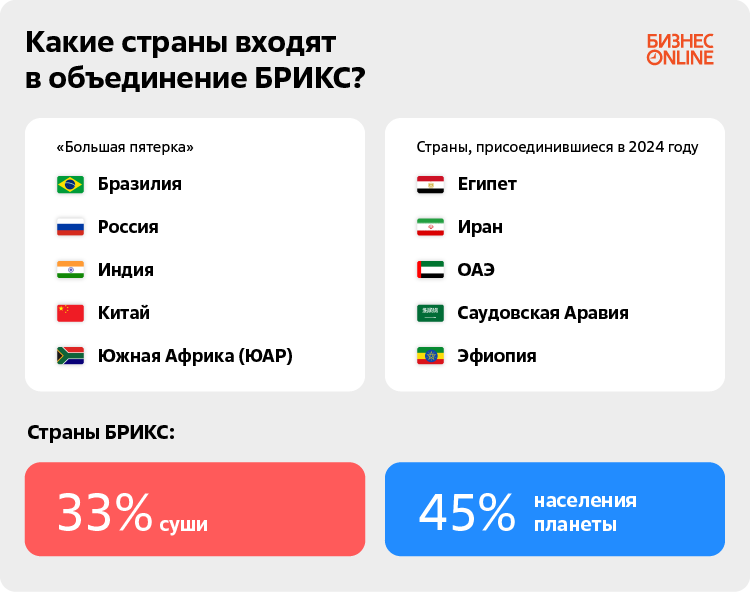 Какие страны входят в объединение БРИКС?

БИЗНЕС ONLINE

«Большая пятерка»

Бразилия

Россия

Индия

Китай

Южная Африка (ЮАР)

Страны, присоединившиеся в 2024 году

Египет

Иран

ОАЭ

Саудовская Аравия

Эфиопия

Страны БРИКС:

33% суши

45% населения планеты